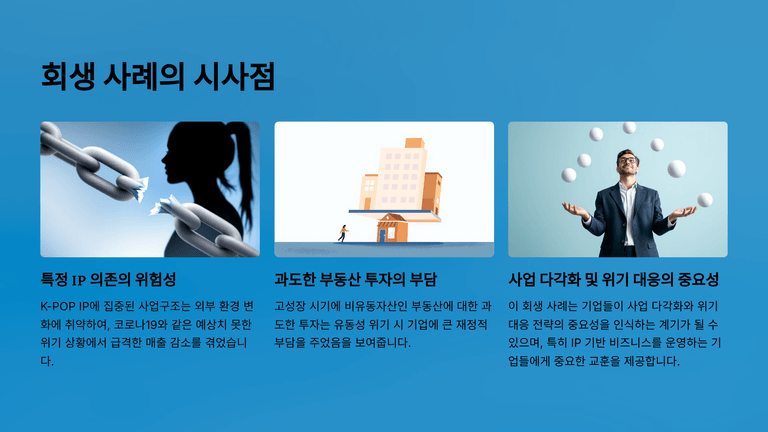 회생 사례의 시사점

특정 IP 의존의 위험성

K-POP IP에 집중된 사업구조는 외부 환경 변화에 취약하여, 코로나19와 같은 예상치 못한 위기 상황에서 급격한 매출 감소를 겪었습니다.

과도한 부동산 투자의 부담

고성장 시기에 비유동자산인 부동산에 대한 과도한 투자는 유동성 위기 시 기업에 큰 재정적 부담을 주었음을 보여줍니다.

사업 다각화 및 위기 대응의 중요성

이 회생 사례는 기업들이 사업 다각화와 위기 대응 전략의 중요성을 인식하는 계기가 될 수 있으며, 특히 IP 기반 비즈니스를 운영하는 기업들에게 중요한 교훈을 제공합니다.